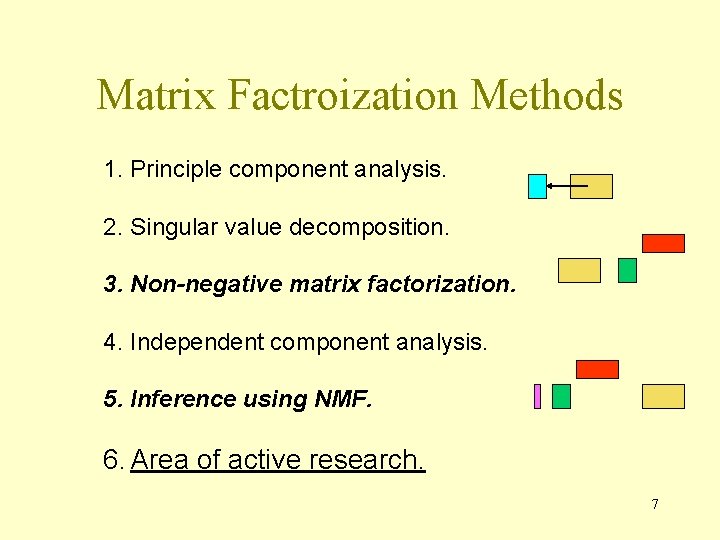 Matrix Factroization Methods

1. Principle component analysis.

2. Singular value decomposition.

3. Non-negative matrix factorization.

4. Independent component analysis.

5. Inference using NMF.

6. Area of active research.

7